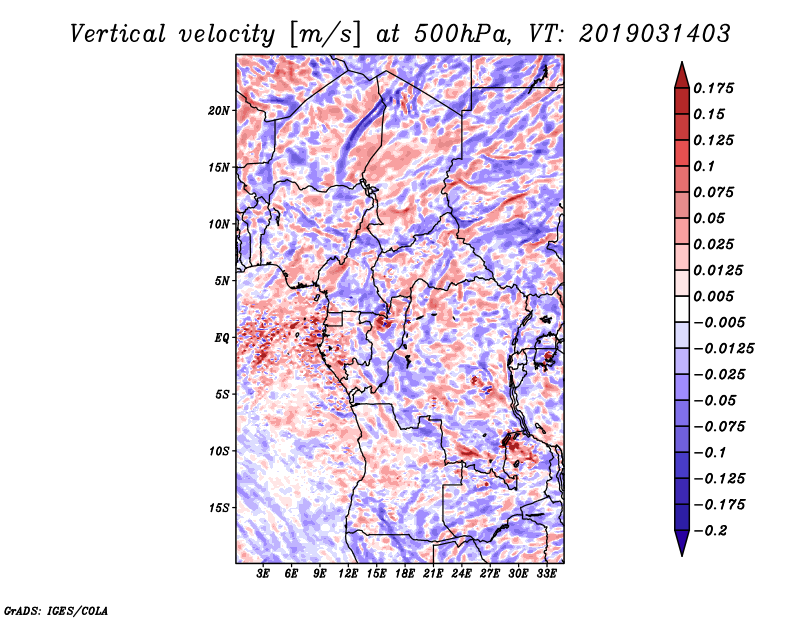 Vertical velocity [m/s] at 500hPa, VT: 2019031403

20N
15N
10N
5N
EQ
5S
10S
15S

3E 6E 9E 12E 15E 18E 21E 24E 27E 30E 33E

0.175
0.15
0.125
0.1
0.075
0.05
0.025
0.0125
0.005
−0.005
−0.0125
−0.025
−0.05
−0.075
−0.1
−0.125
−0.175
−0.2

GrADS: IGES/COLA